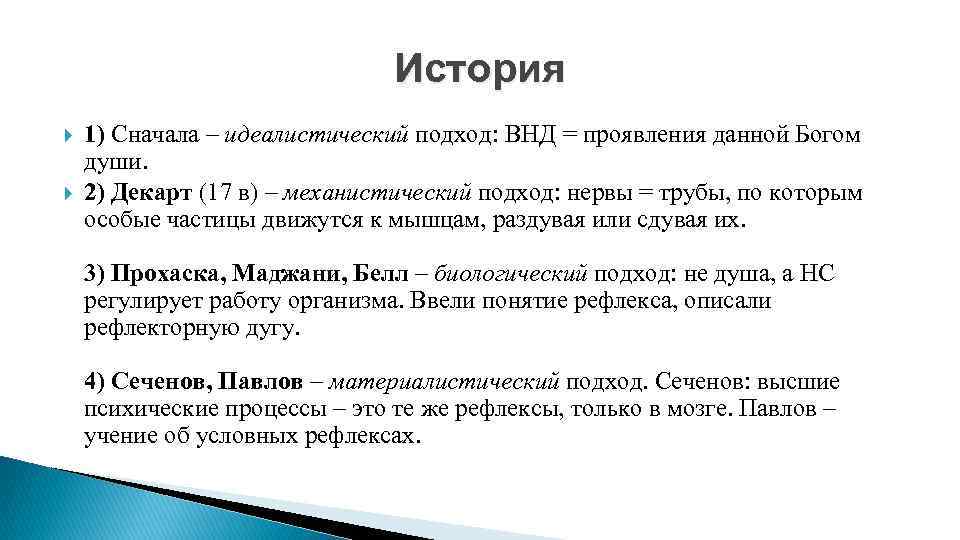 История

1) Сначала – идеалистический подход: ВНД = проявления данной Богом души.

2) Декарт (17 в) – механистический подход: нервы = трубы, по которым особые частицы движутся к мышцам, раздувая или сдувая их.

3) Прохаска, Маджани, Белл – биологический подход: не душа, а НС регулирует работу организма. Ввели понятие рефлекса, описали рефлекторную дугу.

4) Сеченов, Павлов – материалистический подход. Сеченов: высшие психические процессы – это те же рефлексы, только в мозге. Павлов – учение об условных рефлексах.